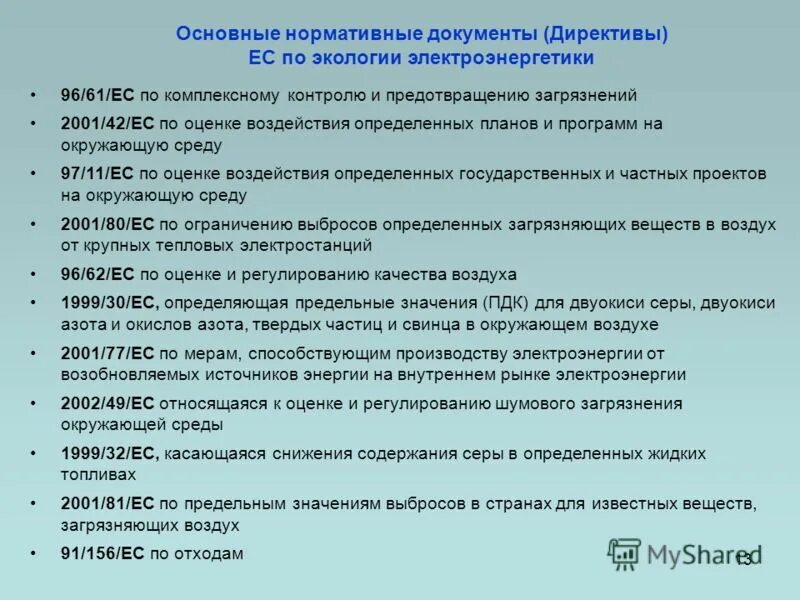 Основные нормативные документы (Директивы) ЕС по экологии электроэнергетики

• 96/61/ЕС по комплексному контролю и предотвращению загрязнений
• 2001/42/ЕС по оценке воздействия определенных планов и программ на окружающую среду
• 97/11/ЕС по оценке воздействия определенных государственных и частных проектов на окружающую среду
• 2001/80/ЕС по ограничению выбросов определенных загрязняющих веществ в воздух от крупных тепловых электростанций
• 96/62/ЕС по оценке и регулированию качества воздуха
• 1999/30/ЕС, определяющая предельные значения (ПДК) для двуокиси серы, двуокиси азота и окислов азота, твердых частиц и свинца в окружающем воздухе
• 2001/77/ЕС по мерам, способствующим производству электроэнергии от возобновляемых источников энергии на внутреннем рынке электроэнергии
• 2002/49/ЕС относящаяся к оценке и регулированию шумового загрязнения окружающей среды
• 1999/32/ЕС, касающаяся снижения содержания серы в определенных жидких топливах
• 2001/81/ЕС по предельным значениям выбросов в странах для известных веществ, загрязняющих воздух
• 91/156/ЕС по отходам

MyShared

13